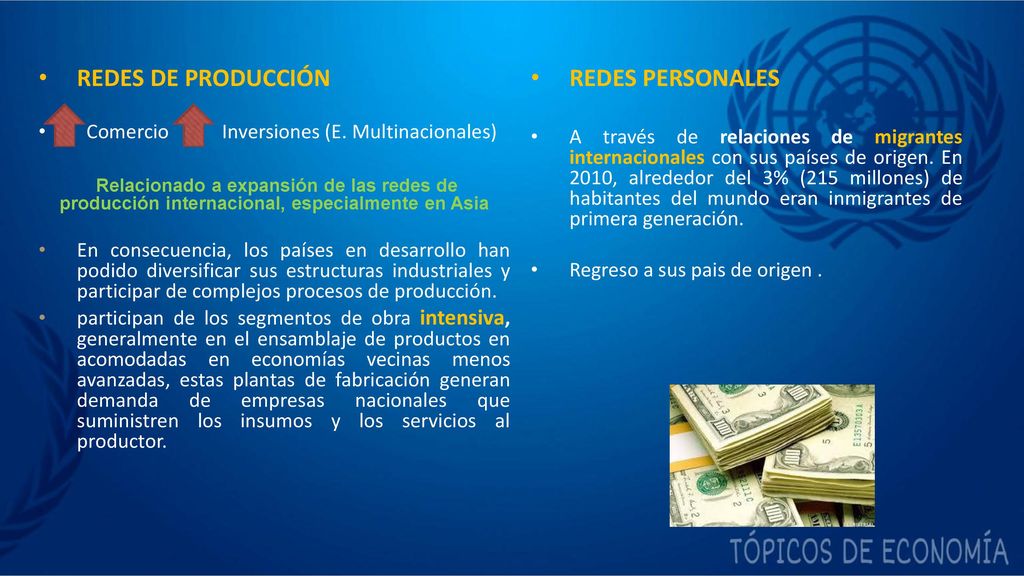 • REDES DE PRODUCCIÓN

• Comercio Inversiones (E. Multinacionales)

Relacionado a expansión de las redes de producción internacional, especialmente en Asia

• En consecuencia, los países en desarrollo han podido diversificar sus estructuras industriales y participar de complejos procesos de producción.

• participan de los segmentos de obra intensiva, generalmente en el ensamblaje de productos en acomodadas en economías vecinas menos avanzadas, estas plantas de fabricación generan demanda de empresas nacionales que suministren los insumos y los servicios al productor.

• REDES PERSONALES

• A través de relaciones de migrantes internacionales con sus países de origen. En 2010, alrededor del 3% (215 millones) de habitantes del mundo eran inmigrantes de primera generación.

• Regreso a sus pais de origen .

TÓPICOS DE ECONOMÍA